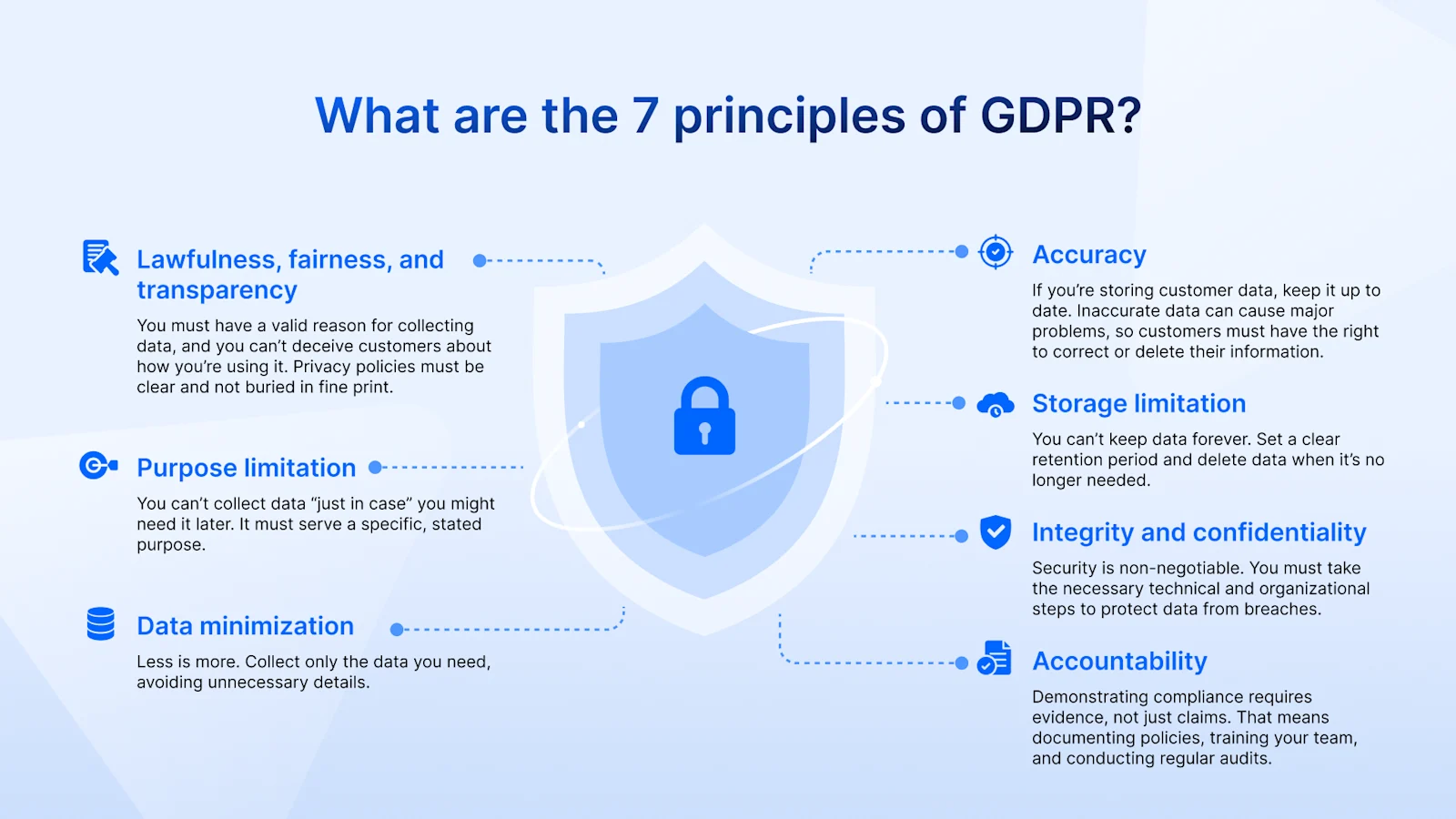 What are the 7 principles of GDPR?

Lawfulness, fairness, and transparency

You must have a valid reason for collecting data, and you can't deceive customers about how you're using it. Privacy policies must be clear and not buried in fine print.

Purpose limitation

You can't collect data "just in case" you might need it later. It must serve a specific, stated purpose.

Data minimization

Less is more. Collect only the data you need, avoiding unnecessary details.

Accuracy

If you're storing customer data, keep it up to date. Inaccurate data can cause major problems, so customers must have the right to correct or delete their information.

Storage limitation

You can't keep data forever. Set a clear retention period and delete data when it's no longer needed.

Integrity and confidentiality

Security is non-negotiable. You must take the necessary technical and organizational steps to protect data from breaches.

Accountability

Demonstrating compliance requires evidence, not just claims. That means documenting policies, training your team, and conducting regular audits.